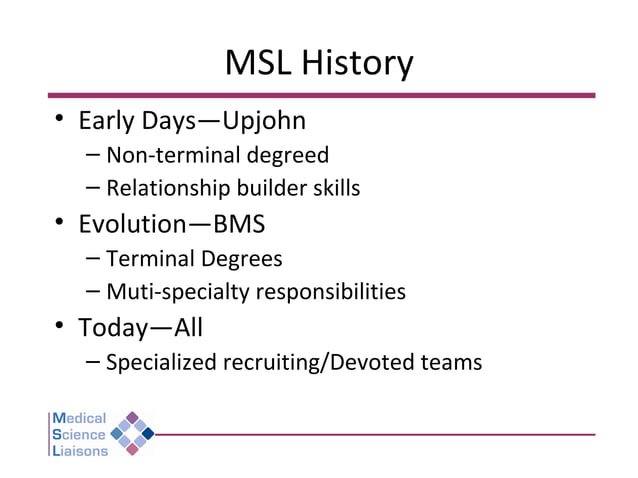 MSL History

• Early Days—Upjohn
– Non-terminal degreed
– Relationship builder skills
• Evolution—BMS
– Terminal Degrees
– Muti-specialty responsibilities
• Today—All
– Specialized recruiting/Devoted teams

Medical
Science
Liaisons